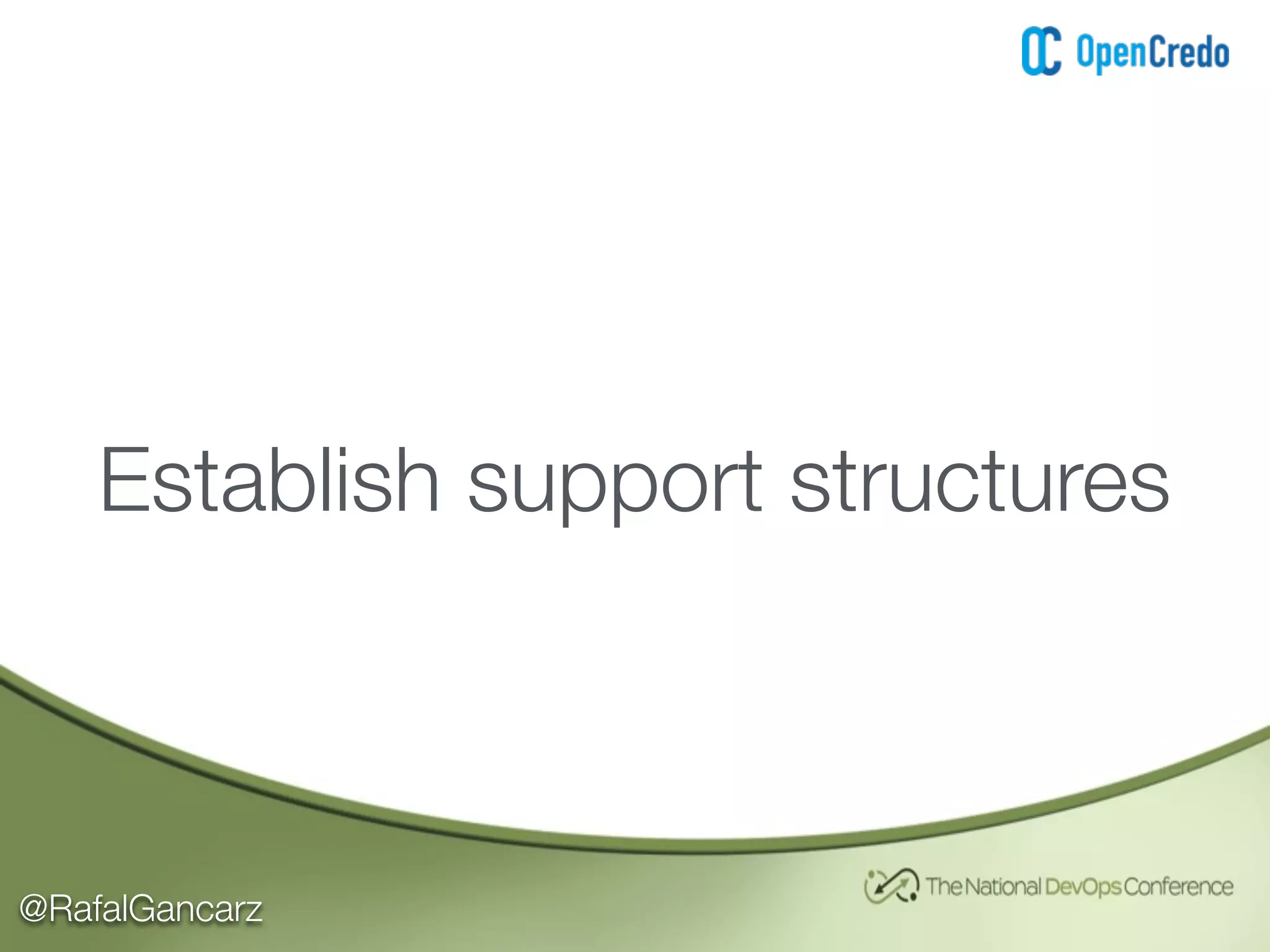 OpenCredo

Establish support structures

@RafalGancarz

The National DevOps Conference